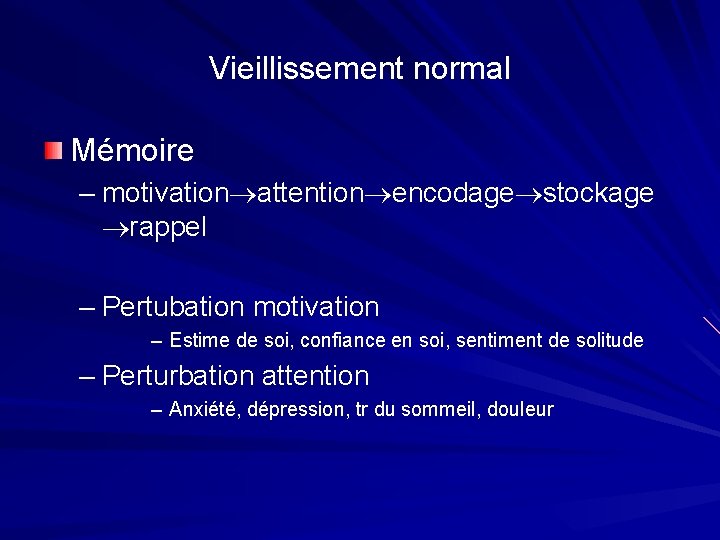 Vieillissement normal

Mémoire

– motivation→attention→encodage→stockage →rappel

– Pertubation motivation

– Estime de soi, confiance en soi, sentiment de solitude

– Perturbation attention

– Anxiété, dépression, tr du sommeil, douleur